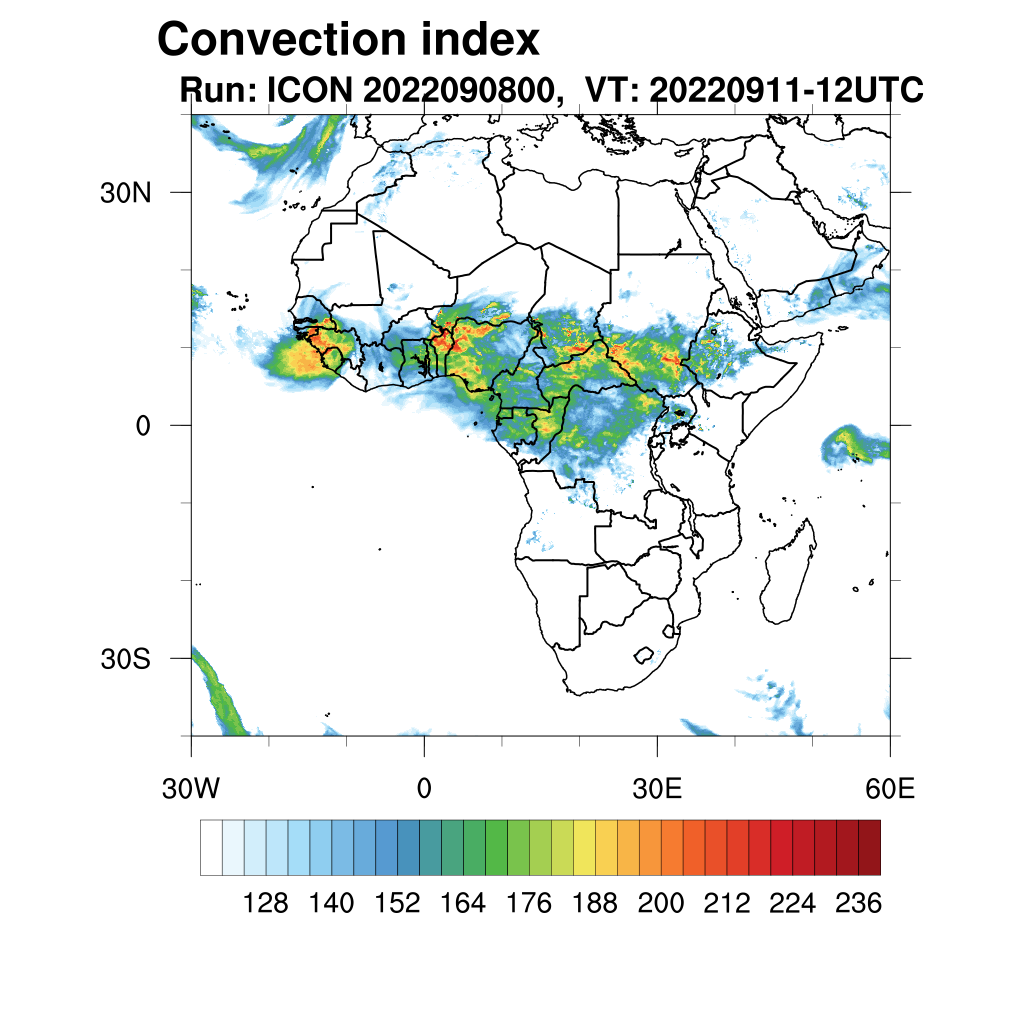 Convection index
Run: ICON 2022090800, VT: 20220911-12UTC

30N
0
30S

30W
0
30E
60E

128 140 152 164 176 188 200 212 224 236